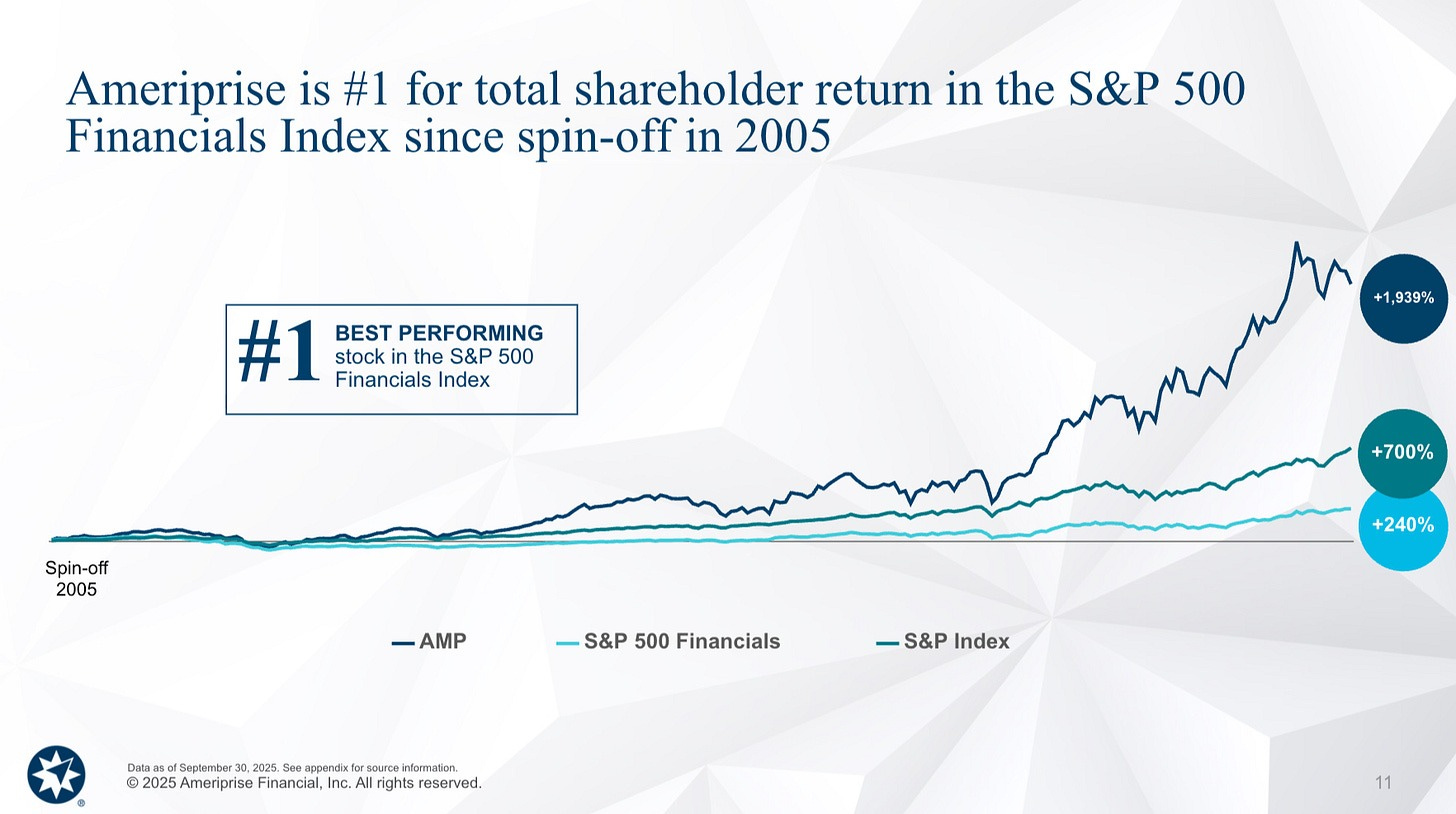 Ameriprise is #1 for total shareholder return in the S&P 500 Financials Index since spin-off in 2005

#1 BEST PERFORMING stock in the S&P 500 Financials Index

+1,939%

+700%

+240%

Spin-off 2005

AMP S&P 500 Financials S&P Index

Data as of September 30, 2025. See appendix for source information.
© 2025 Ameriprise Financial, Inc. All rights reserved.

11